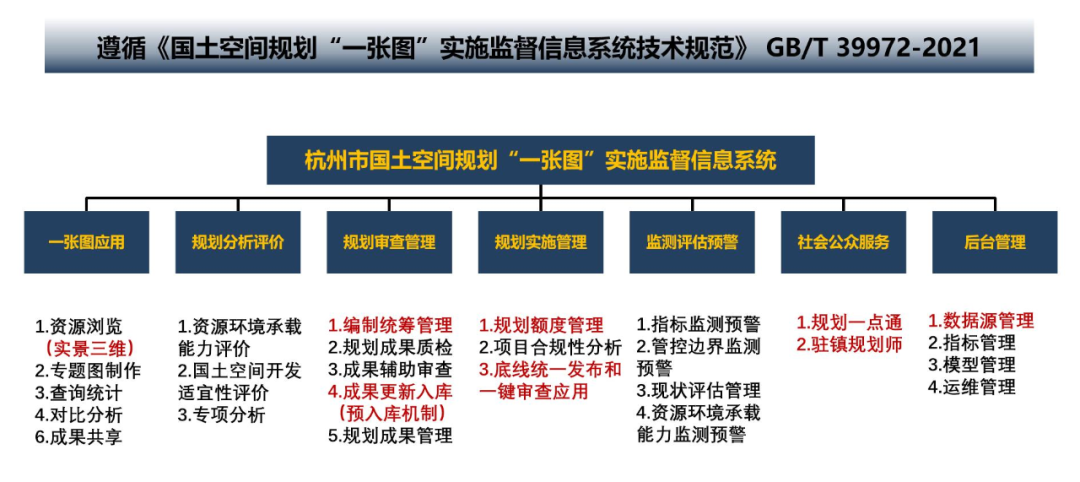 遵循《国土空间规划“一张图”实施监督信息系统技术规范》 GB/T 39972-2021

杭州市国土空间规划“一张图”实施监督信息系统

一张图应用

规划分析评价

规划审查管理

规划实施管理

监测评估预警

社会公众服务

后台管理

1.资源浏览
（实景三维）
2.专题图制作
3.查询统计
4.对比分析
6.成果共享

1.资源环境承载能力评价
2.国土空间开发适宜性评价
3.专项分析

1.编制统筹管理
2.规划成果质检
3.成果辅助审查
4.成果更新入库
（预入库机制）
5.规划成果管理

1.规划额度管理
2.项目合规性分析
3.底线统一发布和一键审查应用

1.指标监测预警
2.管控边界监测预警
3.现状评估管理
4.资源环境承载能力监测预警

1.规划一点通
2.驻镇规划师

1.数据源管理
2.指标管理
3.模型管理
4.运维管理